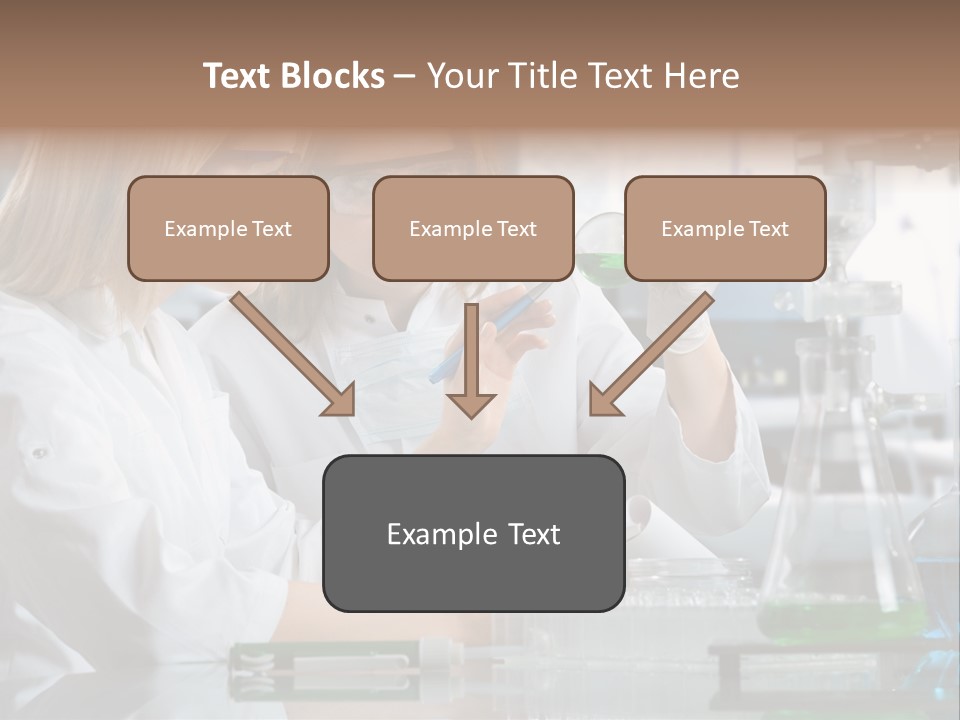 Text Blocks – Your Title Text Here

Example Text

Example Text

Example Text

Example Text